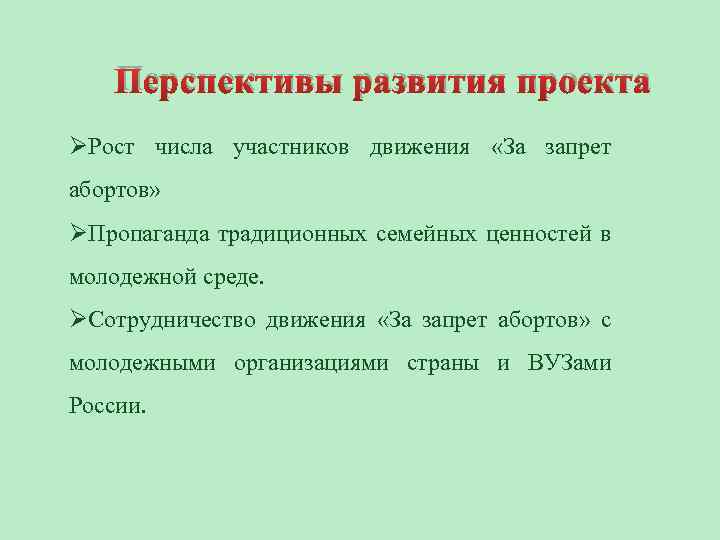 Перспективы развития проекта

➢Рост числа участников движения «За запрет абортов»

➢Пропаганда традиционных семейных ценностей в молодежной среде.

➢Сотрудничество движения «За запрет абортов» с молодежными организациями страны и ВУЗами России.